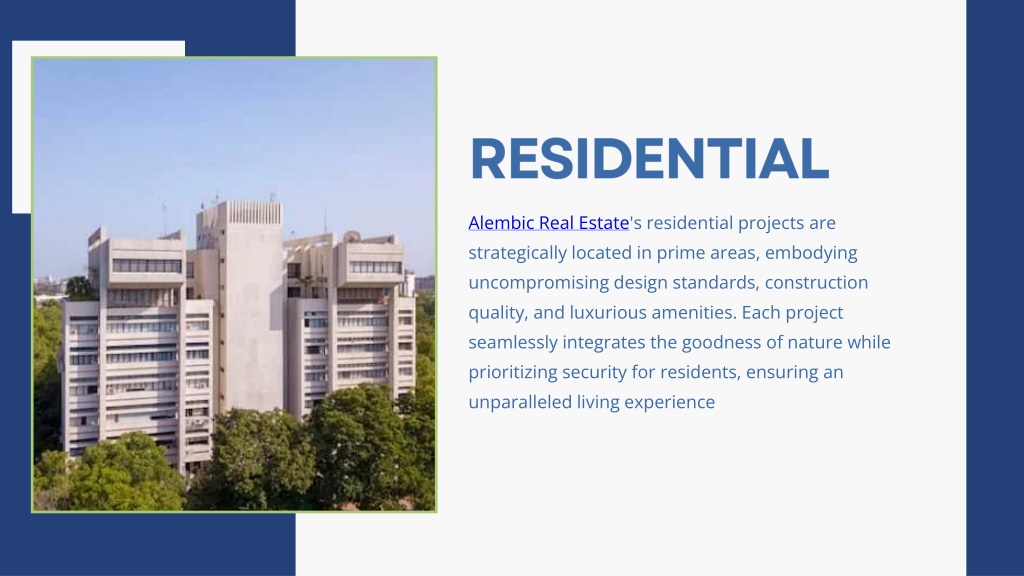 RESIDENTIAL

Alembic Real Estate's residential projects are strategically located in prime areas, embodying uncompromising design standards, construction quality, and luxurious amenities. Each project seamlessly integrates the goodness of nature while prioritizing security for residents, ensuring an unparalleled living experience